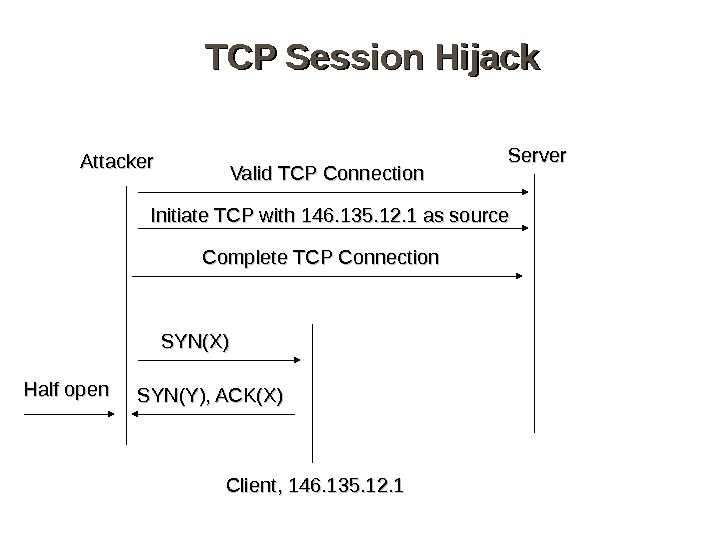 TCP Session Hijack

Attacker

Server

Valid TCP Connection

Initiate TCP with 146.135.12.1 as source

Complete TCP Connection

SYN(X)

Half open

SYN(Y), ACK(X)

Client, 146.135.12.1